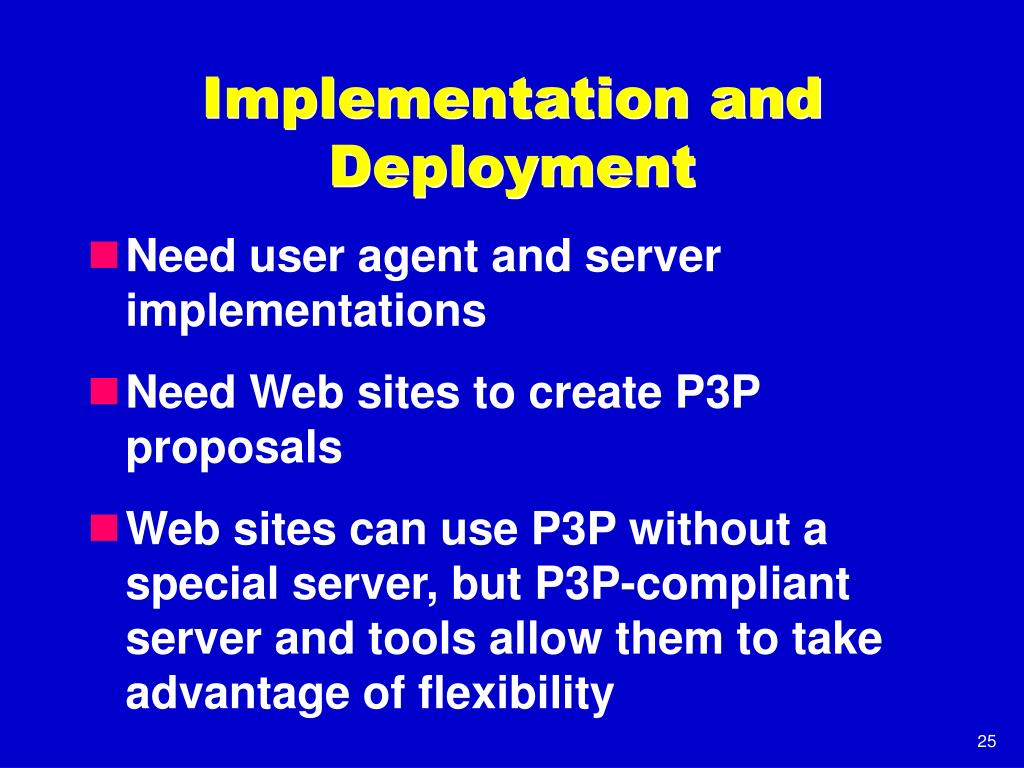 Implementation and Deployment

Need user agent and server implementations

Need Web sites to create P3P proposals

Web sites can use P3P without a special server, but P3P-compliant server and tools allow them to take advantage of flexibility

25